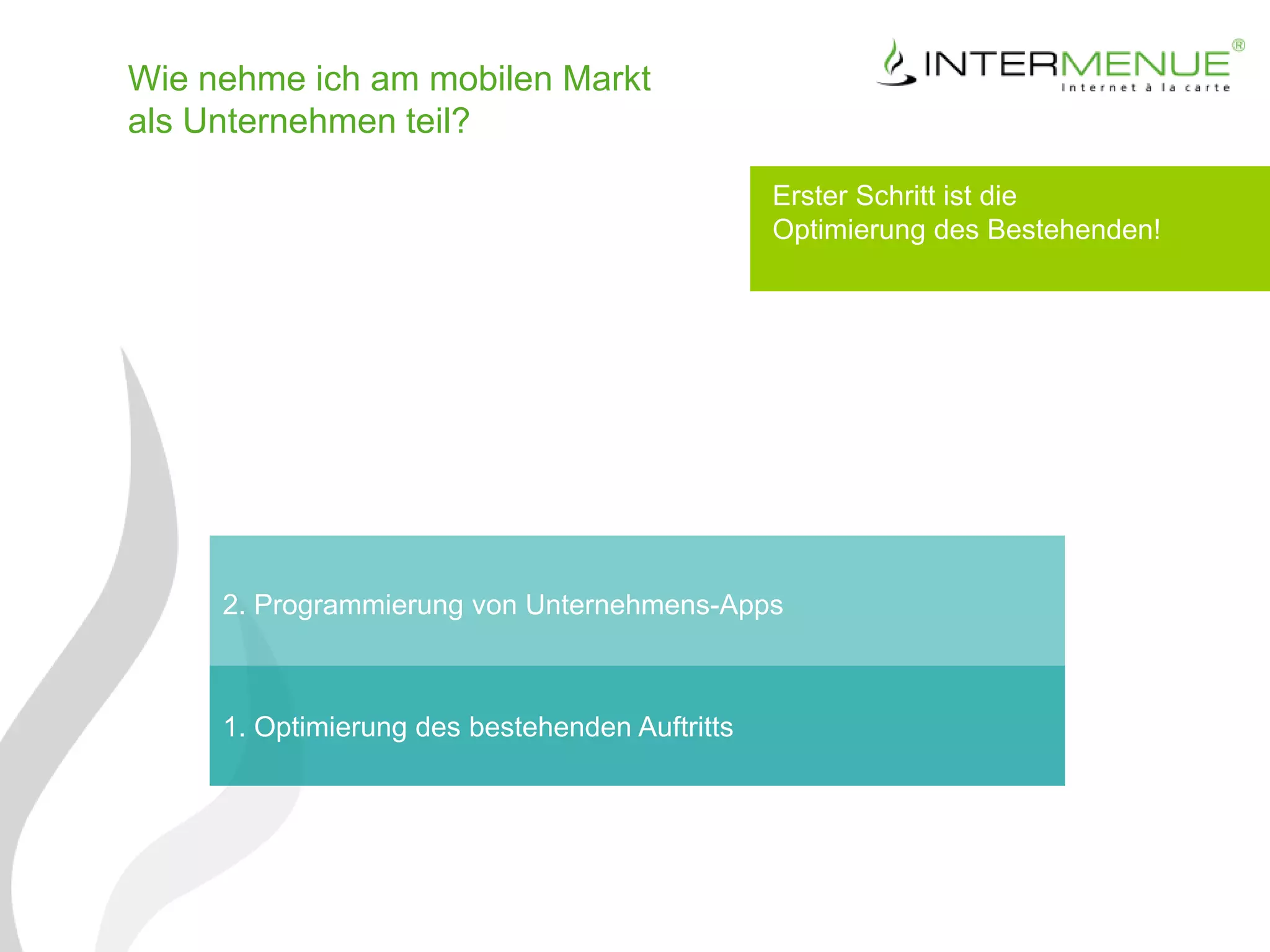 Wie nehme ich am mobilen Markt als Unternehmen teil?

INTERMENUE®
Internet à la carte

Erster Schritt ist die Optimierung des Bestehenden!

2. Programmierung von Unternehmens-Apps

1. Optimierung des bestehenden Auftritts